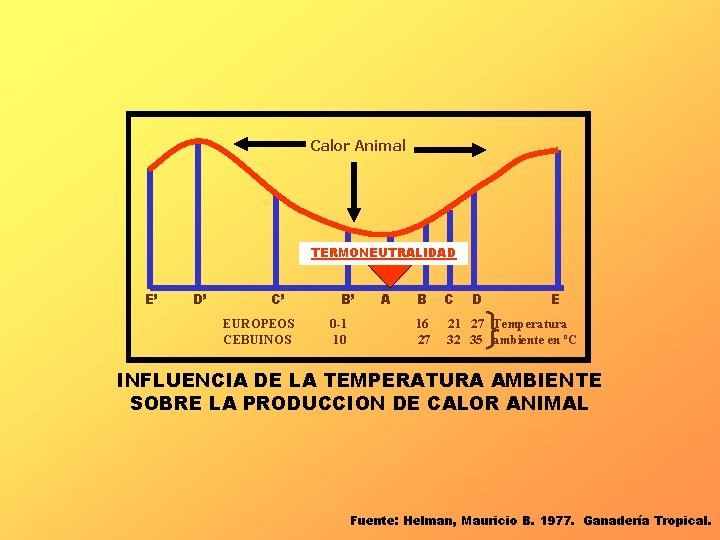 Calor Animal

TERMONEUTRALIDAD

E' D' C' B' A B C D E

EUROPEOS 0-1 16 21 27 Temperatura
CEBUINOS 10 27 32 35 ambiente en °C

INFLUENCIA DE LA TEMPERATURA AMBIENTE SOBRE LA PRODUCCION DE CALOR ANIMAL

Fuente: Helman, Mauricio B. 1977. Ganadería Tropical.